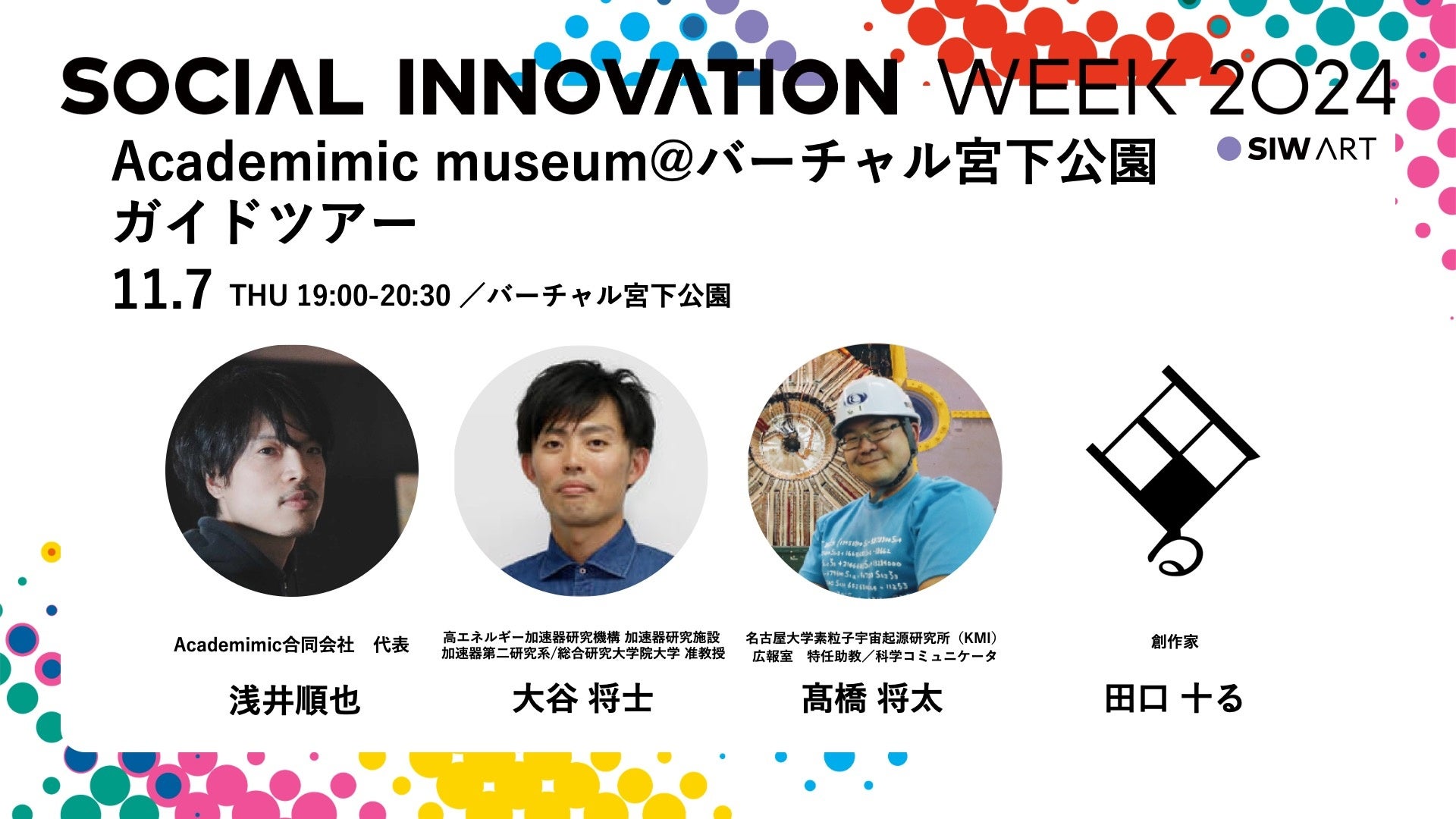 SOCIAL INNOVATION WEEK 2024

SIW ART

Academimic museum@バーチャル宮下公園
ガイドツアー

11.7 THU 19:00-20:30 ／バーチャル宮下公園

Academimic合同会社　代表
浅井順也

高エネルギー加速器研究機構 加速器研究施設
加速器第二研究系/総合研究大学院大学 准教授
大谷 将士

名古屋大学素粒子宇宙起源研究所（KMI）
広報室　特任助教／科学コミュニケータ
髙橋 将太

創作家
田口 十る